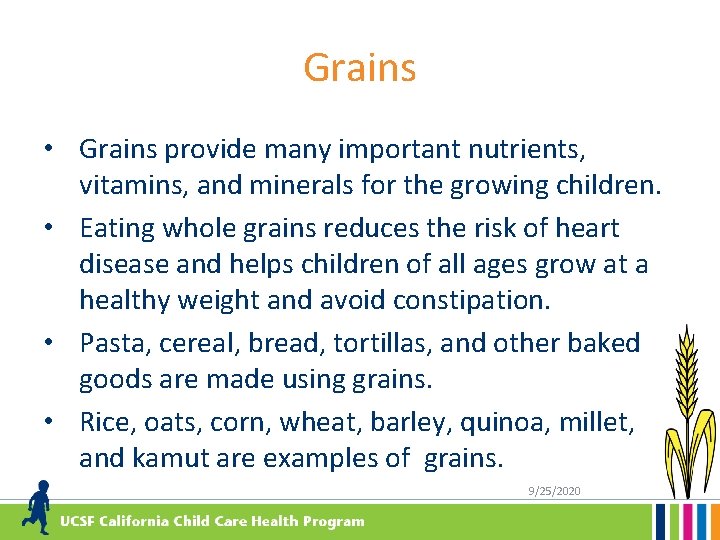 Grains

• Grains provide many important nutrients, vitamins, and minerals for the growing children.
• Eating whole grains reduces the risk of heart disease and helps children of all ages grow at a healthy weight and avoid constipation.
• Pasta, cereal, bread, tortillas, and other baked goods are made using grains.
• Rice, oats, corn, wheat, barley, quinoa, millet, and kamut are examples of grains.

9/25/2020

UCSF California Child Care Health Program